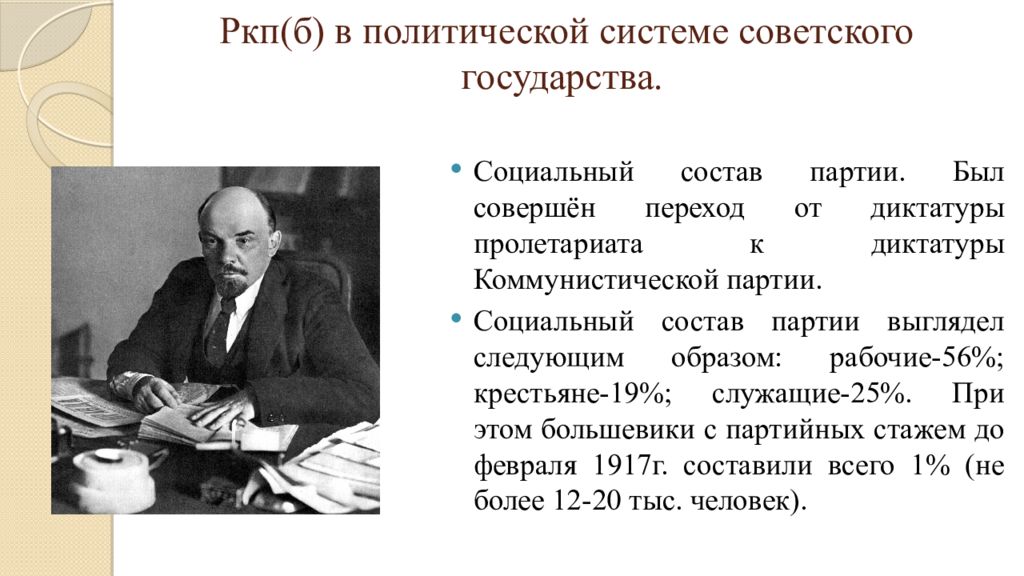 Ркп(б) в политической системе советского государства.

• Социальный состав партии. Был совершён переход от диктатуры пролетариата к диктатуры Коммунистической партии.

• Социальный состав партии выглядел следующим образом: рабочие-56%; крестьяне-19%; служащие-25%. При этом большевики с партийных стажем до февраля 1917г. составили всего 1% (не более 12-20 тыс. человек).